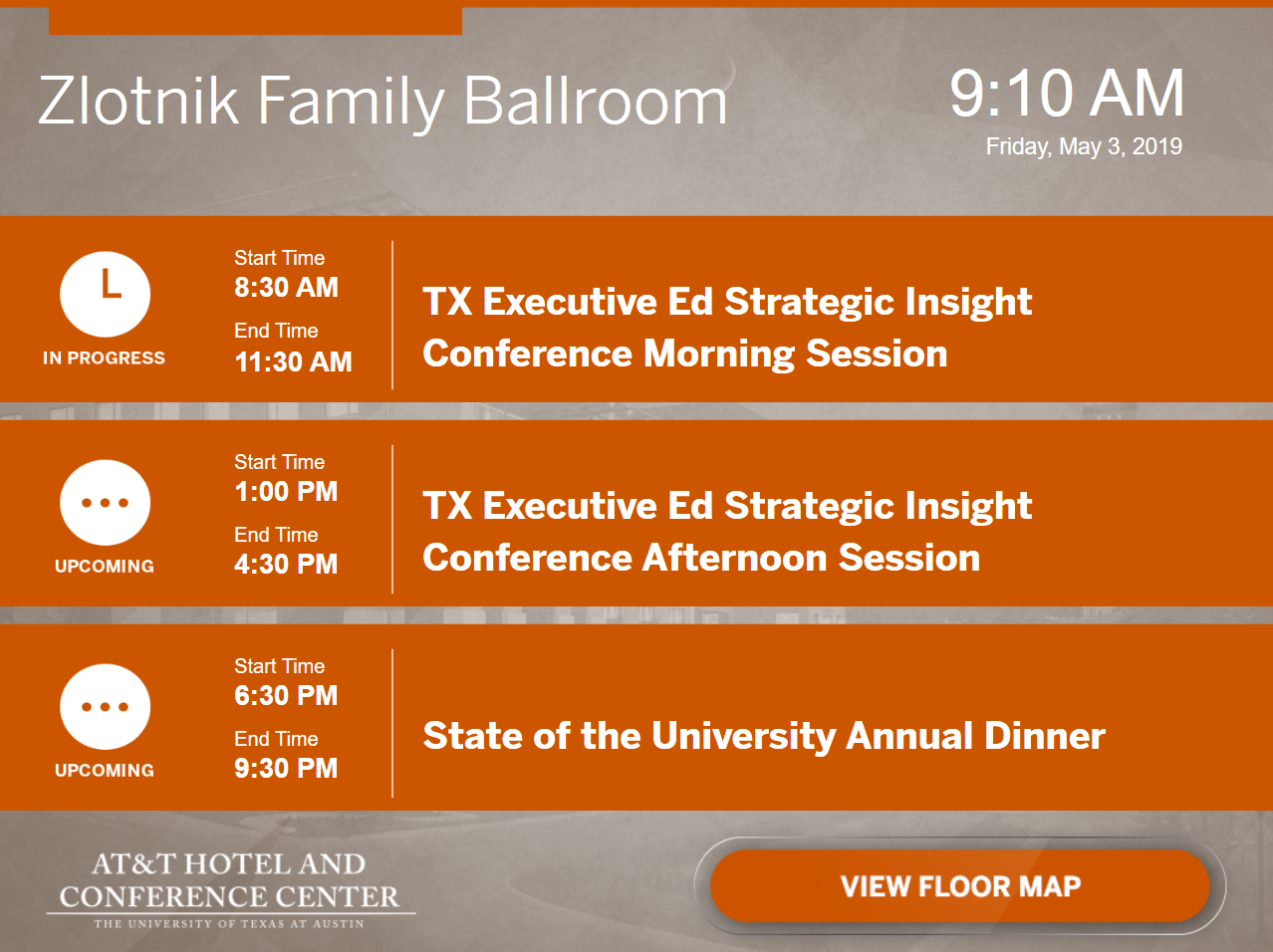 Zlotnik Family Ballroom

9:10 AM
Friday, May 3, 2019

IN PROGRESS
Start Time
8:30 AM
End Time
11:30 AM
TX Executive Ed Strategic Insight Conference Morning Session

UPCOMING
Start Time
1:00 PM
End Time
4:30 PM
TX Executive Ed Strategic Insight Conference Afternoon Session

UPCOMING
Start Time
6:30 PM
End Time
9:30 PM
State of the University Annual Dinner

AT&T HOTEL AND CONFERENCE CENTER
THE UNIVERSITY OF TEXAS AT AUSTIN

VIEW FLOOR MAP